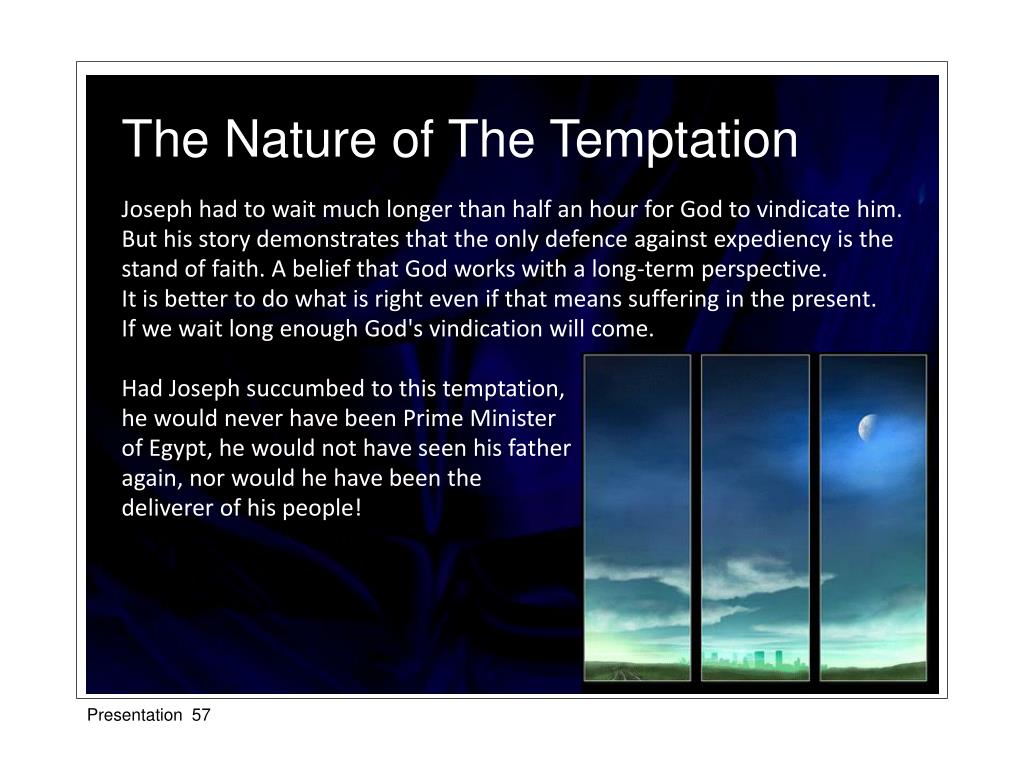 The Nature of The Temptation

Joseph had to wait much longer than half an hour for God to vindicate him. But his story demonstrates that the only defence against expediency is the stand of faith. A belief that God works with a long-term perspective.
It is better to do what is right even if that means suffering in the present.
If we wait long enough God's vindication will come.

Had Joseph succumbed to this temptation, he would never have been Prime Minister of Egypt, he would not have seen his father again, nor would he have been the deliverer of his people!

Presentation 57